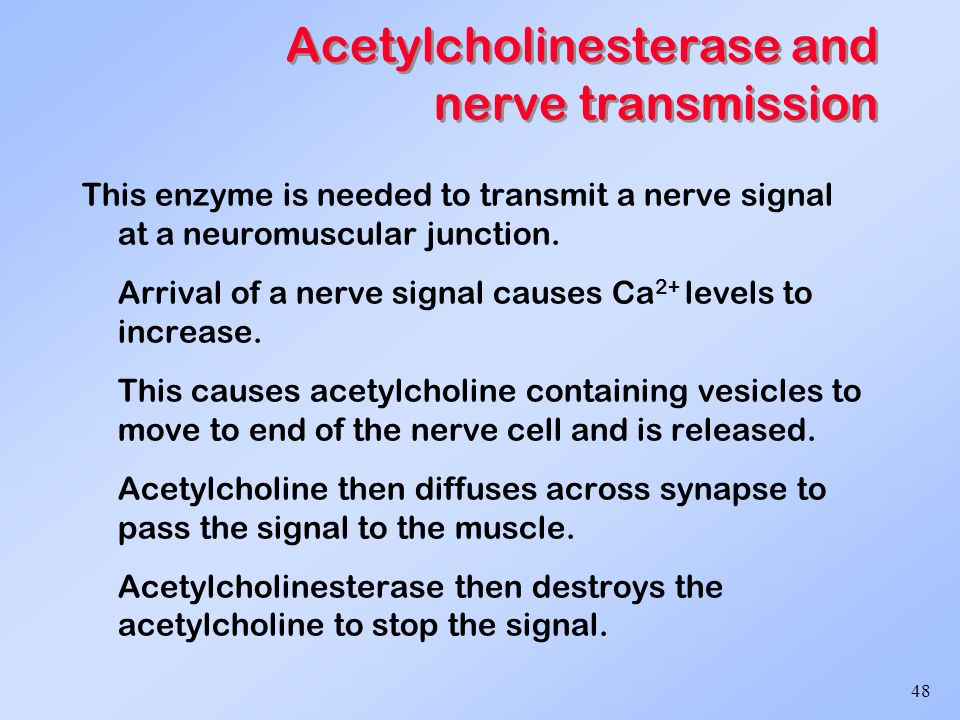 Acetylcholinesterase and nerve transmission

This enzyme is needed to transmit a nerve signal at a neuromuscular junction.

Arrival of a nerve signal causes $Ca^{2+}$ levels to increase.

This causes acetylcholine containing vesicles to move to end of the nerve cell and is released.

Acetylcholine then diffuses across synapse to pass the signal to the muscle.

Acetylcholinesterase then destroys the acetylcholine to stop the signal.

48